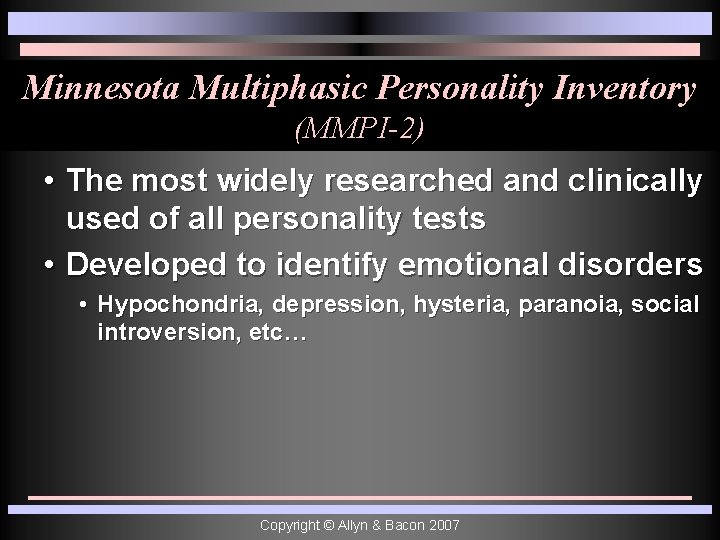 Minnesota Multiphasic Personality Inventory
(MMPI-2)

• The most widely researched and clinically used of all personality tests

• Developed to identify emotional disorders

• Hypochondria, depression, hysteria, paranoia, social introversion, etc…

Copyright © Allyn & Bacon 2007